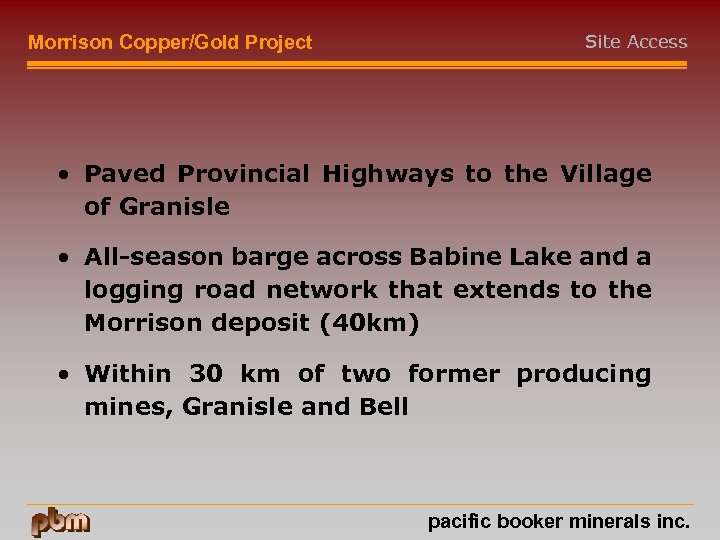 Morrison Copper/Gold Project

Site Access

• Paved Provincial Highways to the Village of Granisle

• All-season barge across Babine Lake and a logging road network that extends to the Morrison deposit (40km)

• Within 30 km of two former producing mines, Granisle and Bell

pbm

pacific booker minerals inc.